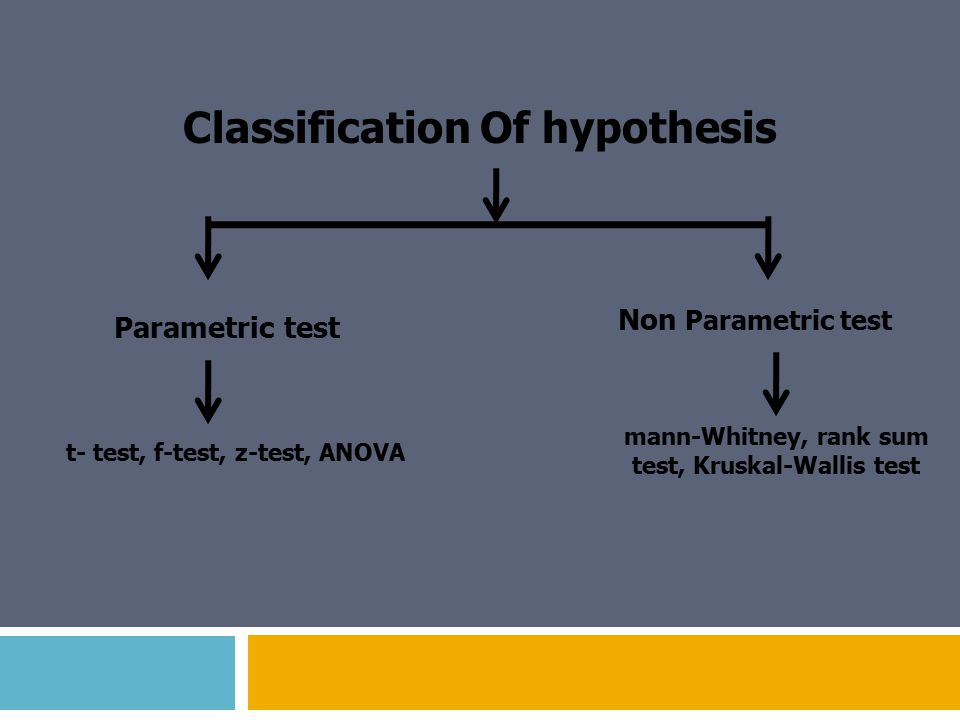 Classification Of hypothesis

Parametric test

t- test, f-test, z-test, ANOVA

Non Parametric test

mann-Whitney, rank sum test, Kruskal-Wallis test